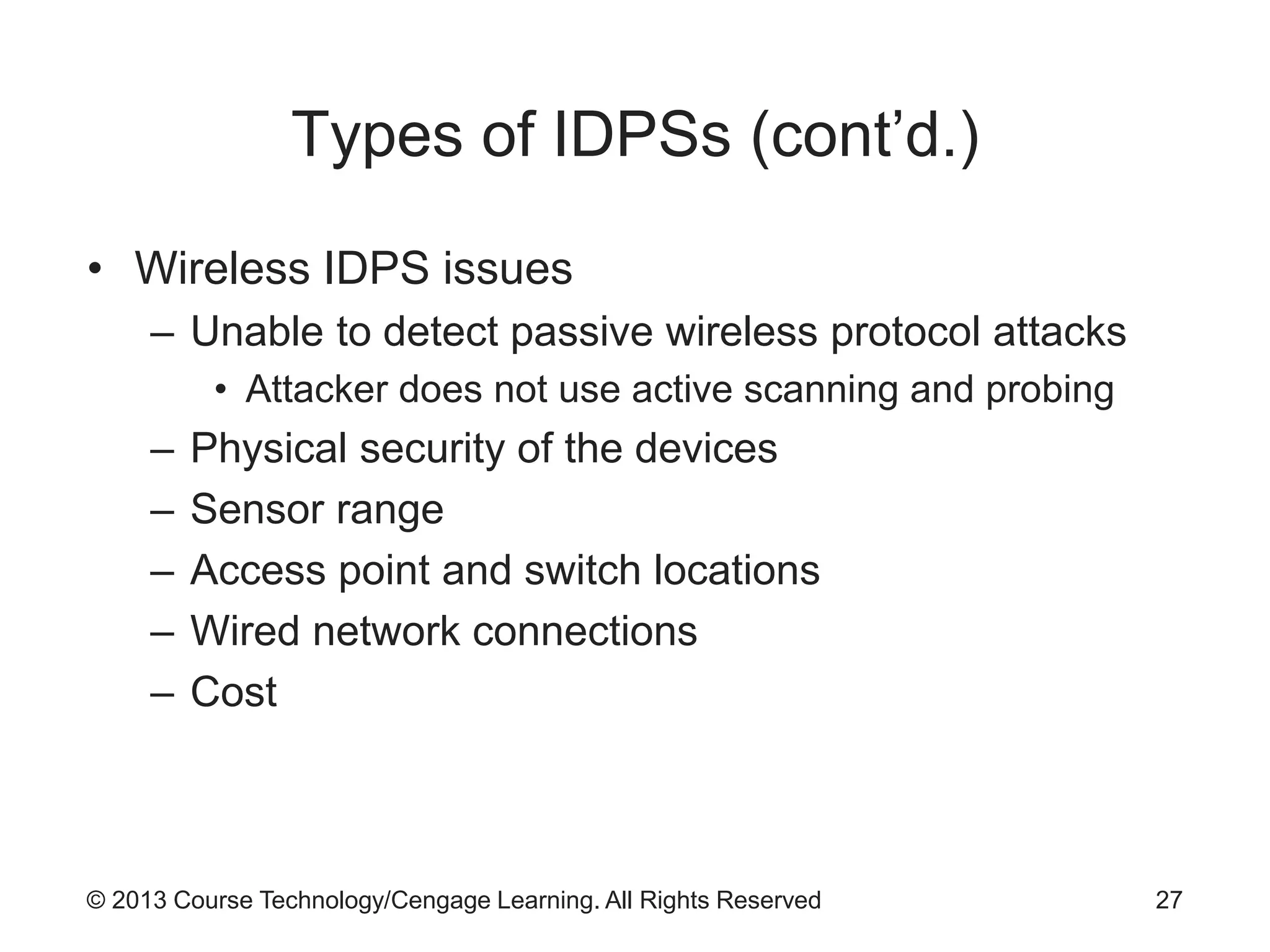 Types of IDPSs (cont’d.)

• Wireless IDPS issues
– Unable to detect passive wireless protocol attacks
• Attacker does not use active scanning and probing
– Physical security of the devices
– Sensor range
– Access point and switch locations
– Wired network connections
– Cost

© 2013 Course Technology/Cengage Learning. All Rights Reserved

27